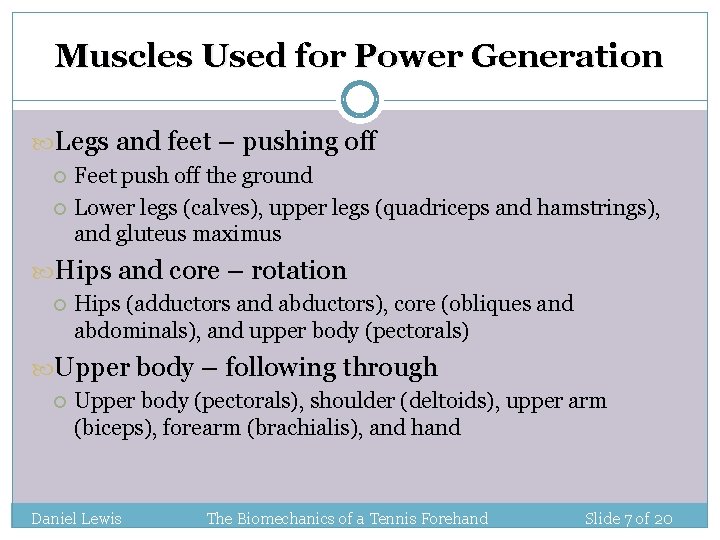 Muscles Used for Power Generation

Legs and feet – pushing off
Feet push off the ground
Lower legs (calves), upper legs (quadriceps and hamstrings), and gluteus maximus

Hips and core – rotation
Hips (adductors and abductors), core (obliques and abdominals), and upper body (pectorals)

Upper body – following through
Upper body (pectorals), shoulder (deltoids), upper arm (biceps), forearm (brachialis), and hand

Daniel Lewis The Biomechanics of a Tennis Forehand Slide 7 of 20